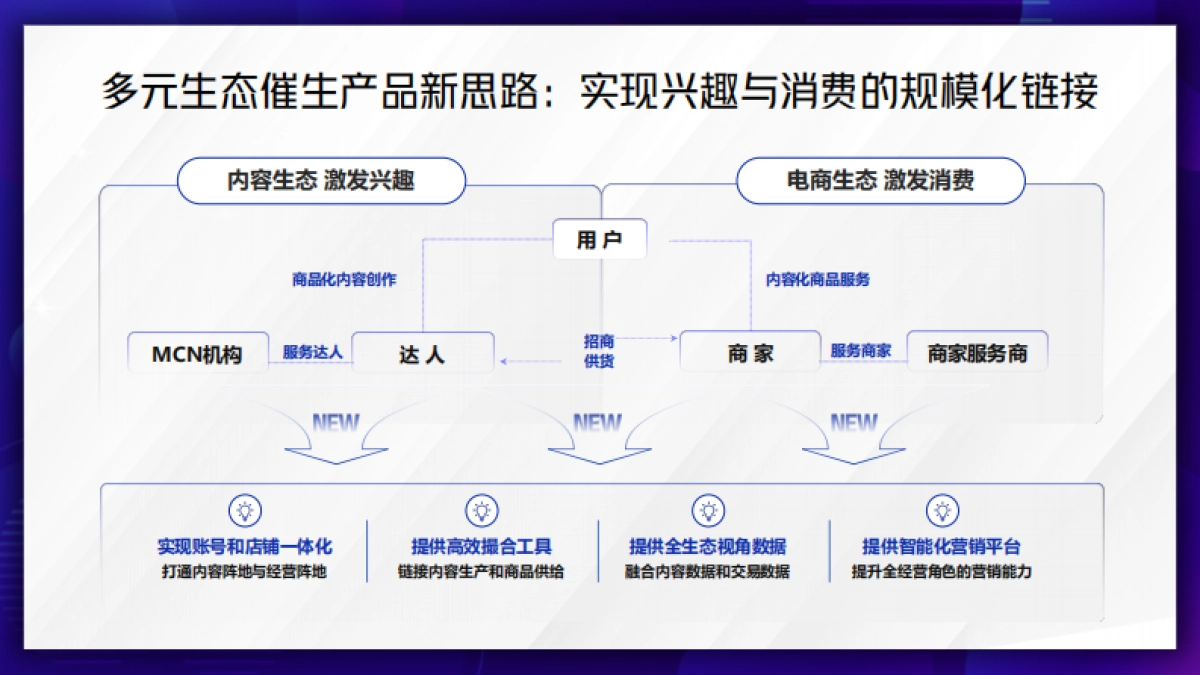 多元生态催生产品新思路：实现兴趣与消费的规模化链接

内容生态 激发兴趣

电商生态 激发消费

用 户

商品化内容创作

内容化商品服务

MCN机构

服务达人

达 人

招商
供货

商 家

服务商家

商家服务商

NEW

NEW

NEW

实现账号和店铺一体化
打通内容阵地与经营阵地

提供高效撮合工具
链接内容生产和商品供给

提供全生态视角数据
融合内容数据和交易数据

提供智能化营销平台
提升全经营角色的营销能力